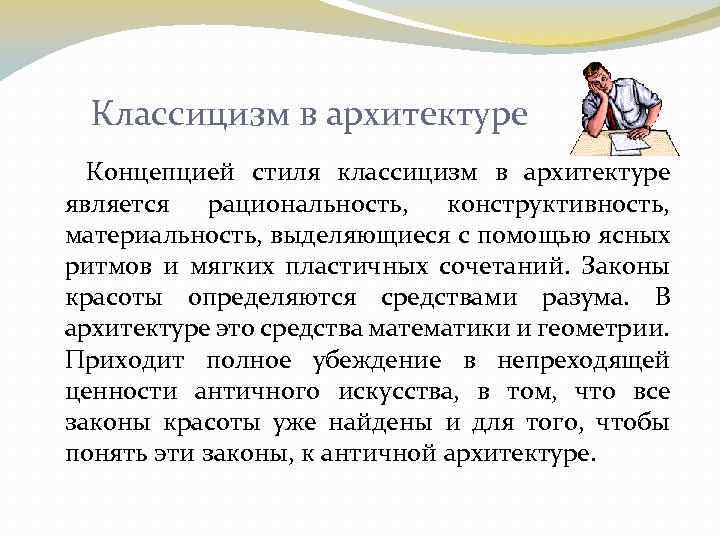 Классицизм в архитектуре

Концепцией стиля классицизм в архитектуре является рациональность, конструктивность, материальность, выделяющиеся с помощью ясных ритмов и мягких пластичных сочетаний. Законы красоты определяются средствами разума. В архитектуре это средства математики и геометрии. Приходит полное убеждение в непреходящей ценности античного искусства, в том, что все законы красоты уже найдены и для того, чтобы понять эти законы, к античной архитектуре.